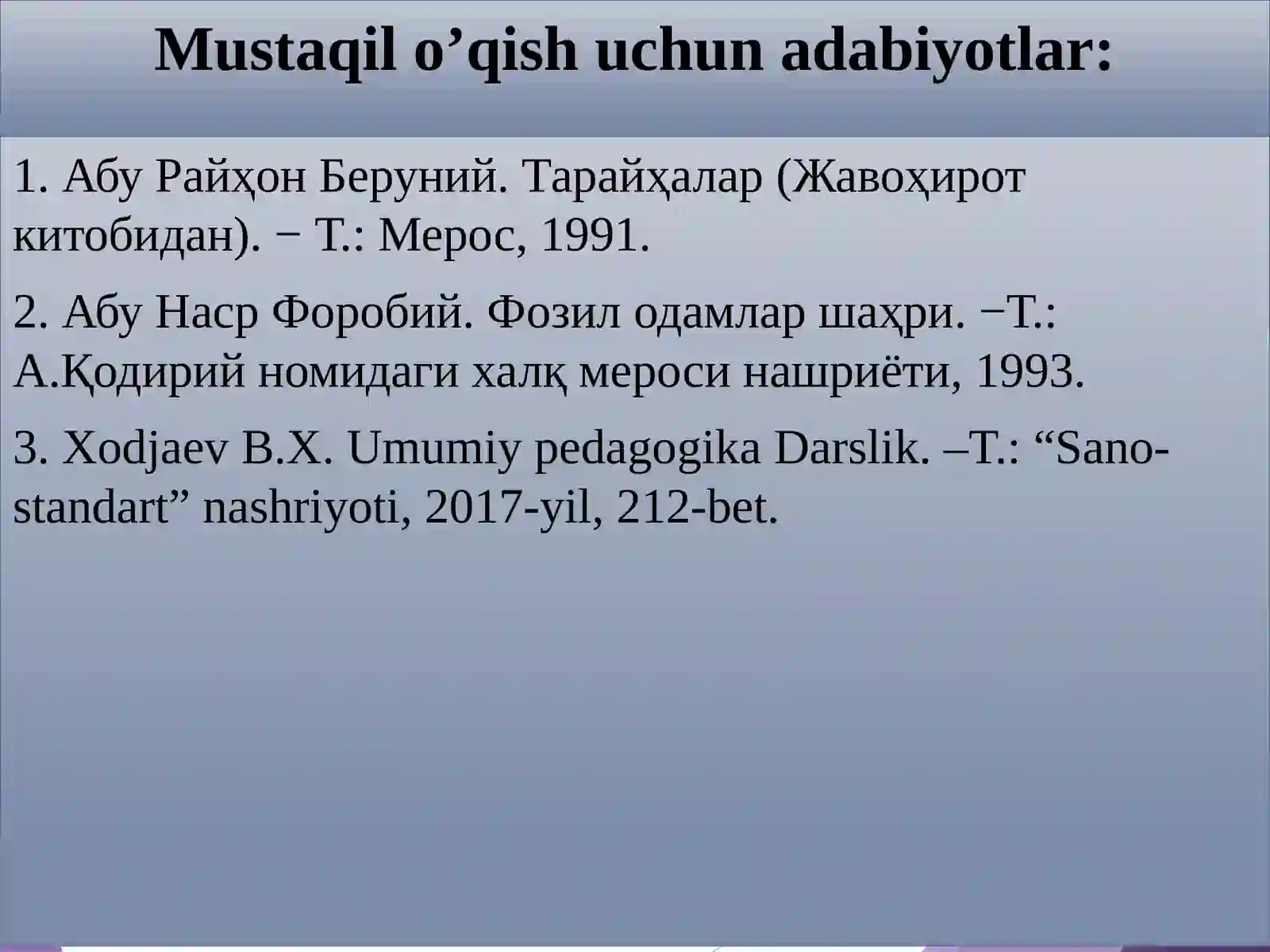 Mustaqil o’qish uchun adabiyotlar:

1. Абу Райҳон Беруний. Тарайҳалар (Жавоҳирот китобидан). − Т.: Мерос, 1991.

2. Абу Наср Форобий. Фозил одамлар шаҳри. −Т.: А.Қодирий номидаги халқ мероси нашриёти, 1993.

3. Xodjaev B.X. Umumiy pedagogika Darslik. –T.: “Sano-standart” nashriyoti, 2017-yil, 212-bet.